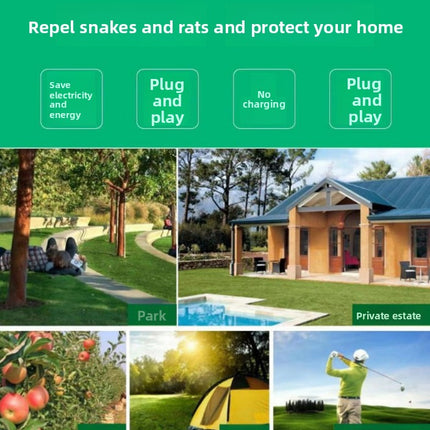 Repel snakes and rats and protect your home

Save electricity and energy

Plug and play

No charging

Plug and play

Park

Private estate